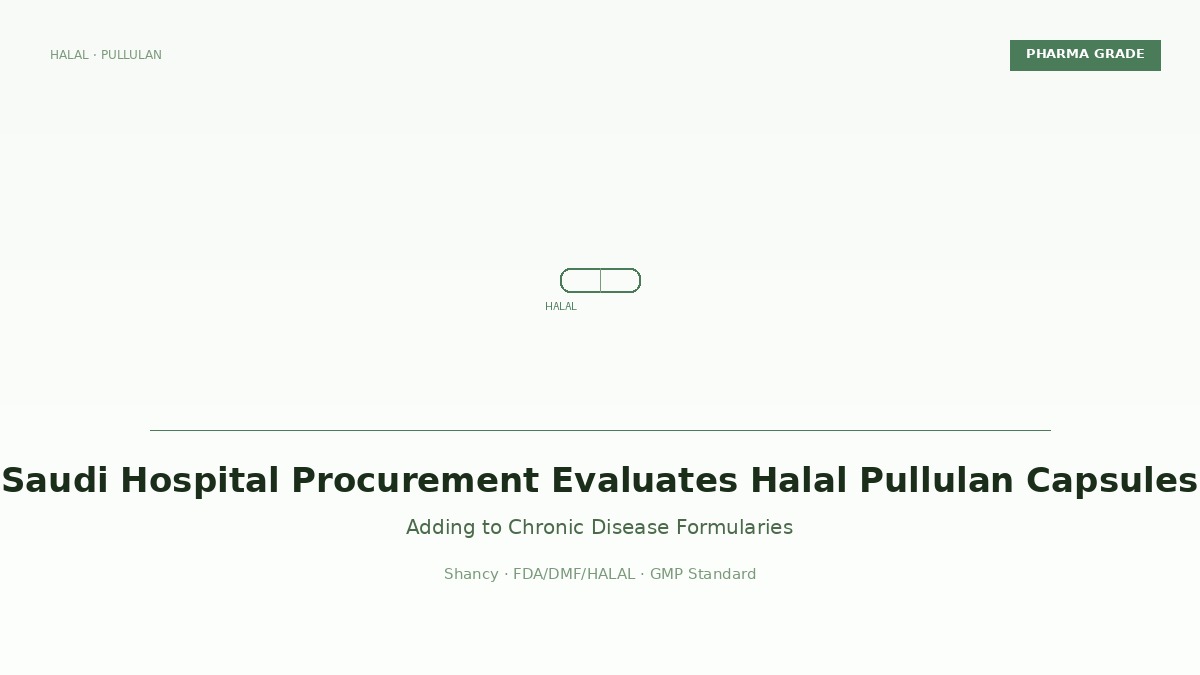 HALAL · PULLULAN

PHARMA GRADE

HALAL

Saudi Hospital Procurement Evaluates Halal Pullulan Capsules

Adding to Chronic Disease Formularies

Shancy · FDA/DMF/HALAL · GMP Standard